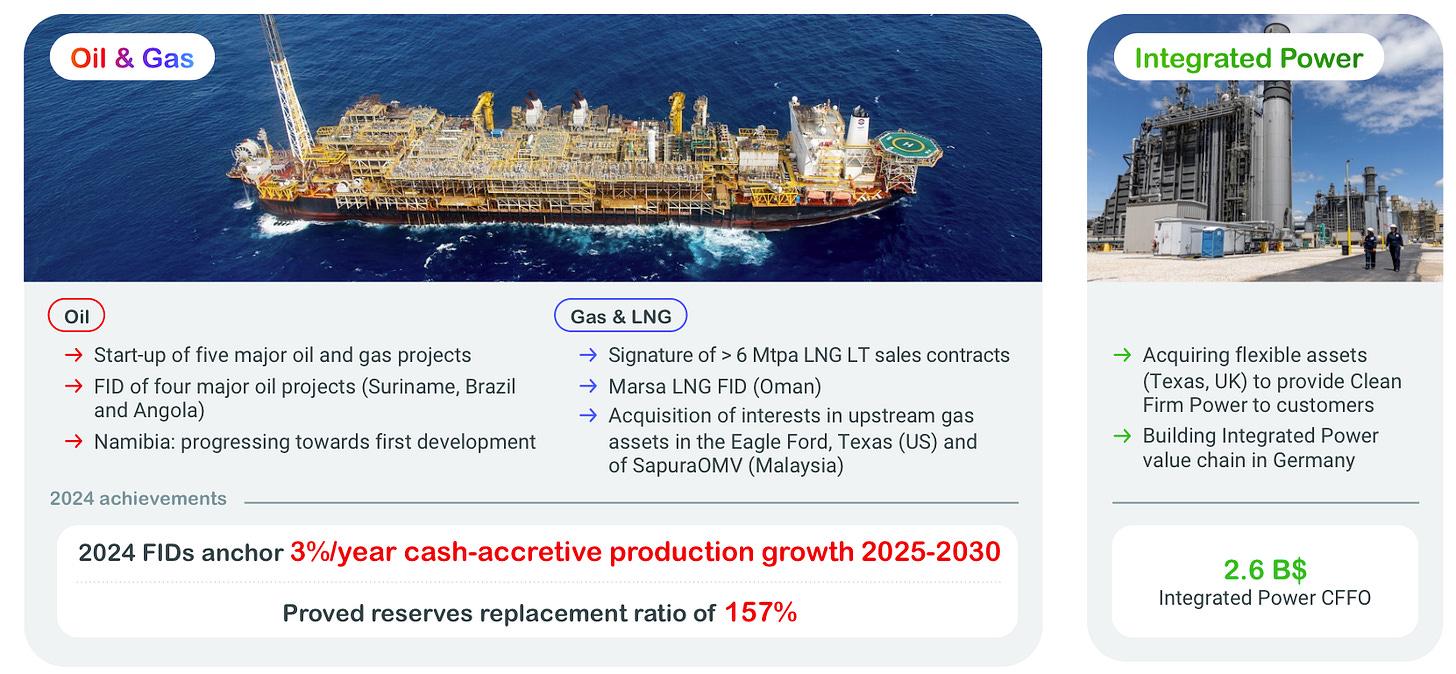 Oil & Gas

Oil
→ Start-up of five major oil and gas projects
→ FID of four major oil projects (Suriname, Brazil and Angola)
→ Namibia: progressing towards first development

Gas & LNG
→ Signature of > 6 Mtpa LNG LT sales contracts
→ Marsa LNG FID (Oman)
→ Acquisition of interests in upstream gas assets in the Eagle Ford, Texas (US) and of SapuraOMV (Malaysia)

2024 achievements

2024 FIDs anchor 3%/year cash-accretive production growth 2025-2030

Proved reserves replacement ratio of 157%

Integrated Power

→ Acquiring flexible assets (Texas, UK) to provide Clean Firm Power to customers
→ Building Integrated Power value chain in Germany

2.6 B$
Integrated Power CFFO